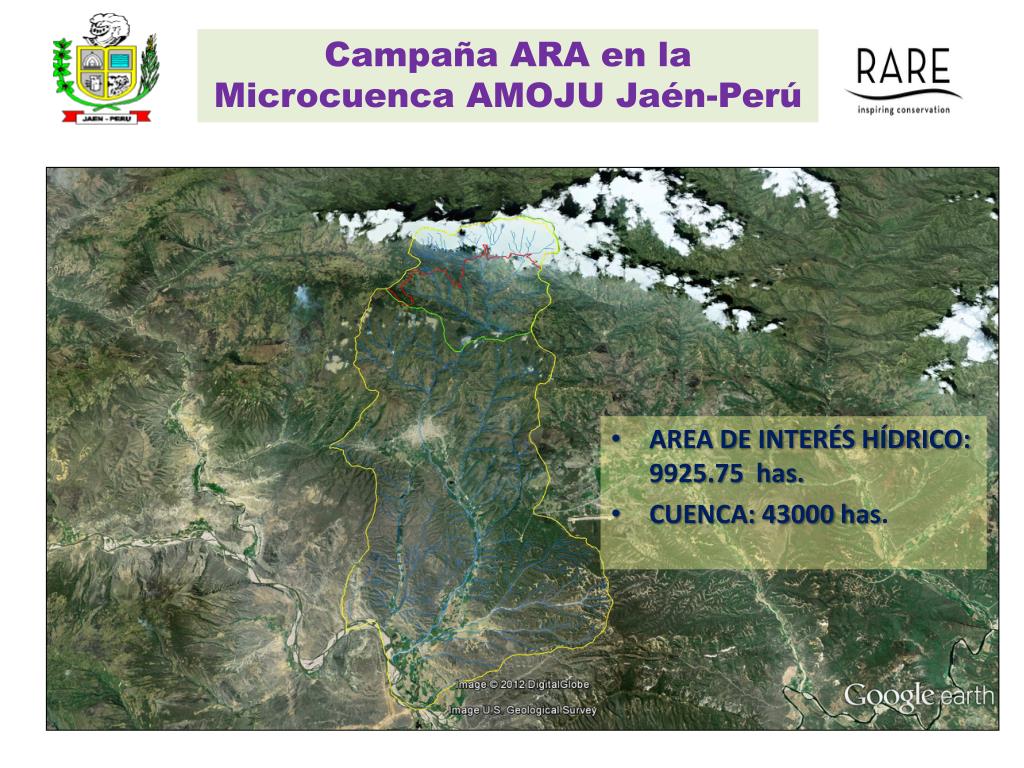 JAEN - PERU

Campaña ARA en la Microcuenca AMOJU Jaén-Perú

RARE
inspiring conservation

• AREA DE INTERÉS HÍDRICO: 9925.75 has.
• CUENCA: 43000 has.

Image © 2012 DigitalGlobe
Image U.S. Geological Survey

Google earth